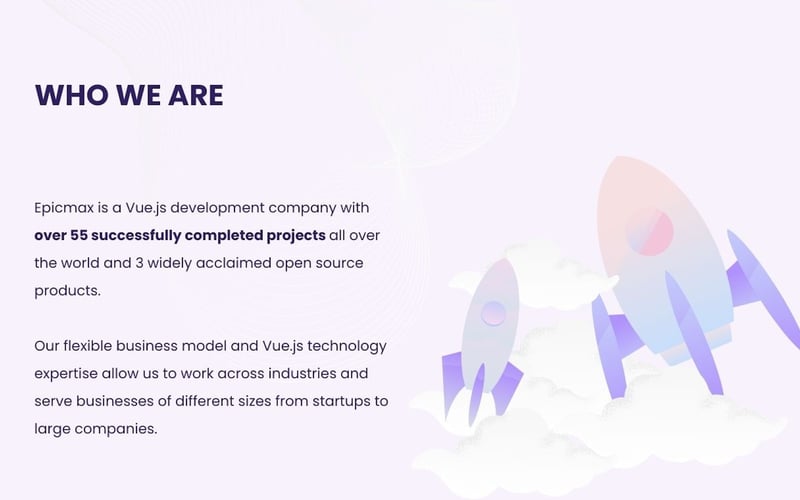 WHO WE ARE

Epicmax is a Vue.js development company with over 55 successfully completed projects all over the world and 3 widely acclaimed open source products.

Our flexible business model and Vue.js technology expertise allow us to work across industries and serve businesses of different sizes from startups to large companies.